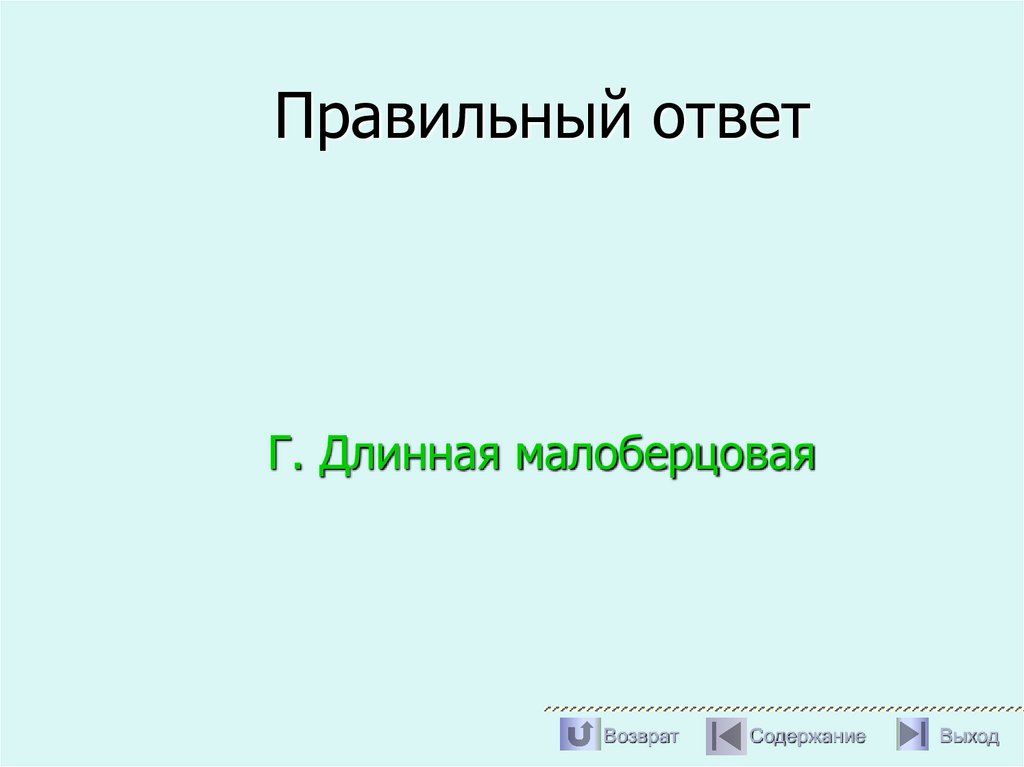 Правильный ответ

Г. Длинная малоберцовая

Возврат Содержание Выход